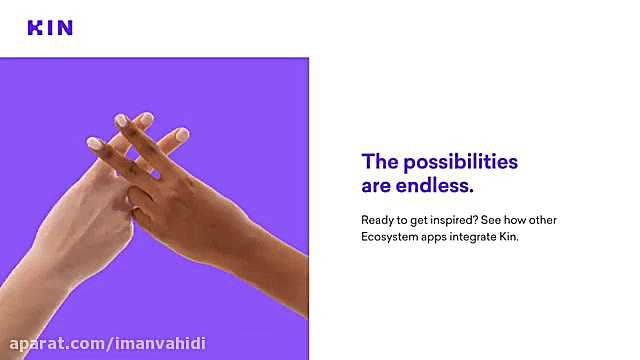 KIN

The possibilities are endless.

Ready to get inspired? See how other Ecosystem apps integrate Kin.

aparat.com/imanvahidi